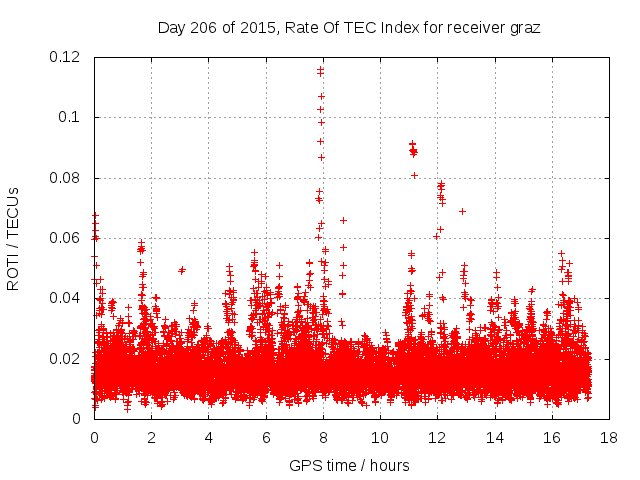 Day 206 of 2015, Rate Of TEC Index for receiver graz

ROTI / TECUs

0.12
0.1
0.08
0.06
0.04
0.02
0

0 2 4 6 8 10 12 14 16 18

GPS time / hours